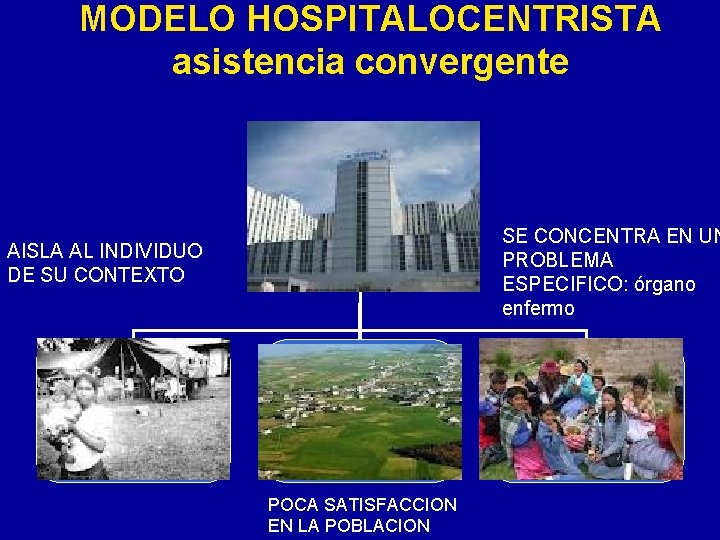 MODELO HOSPITALOCENTRISTA
asistencia convergente

AISLA AL INDIVIDUO DE SU CONTEXTO

SE CONCENTRA EN UN PROBLEMA ESPECIFICO: órgano enfermo

POCA SATISFACCION EN LA POBLACION